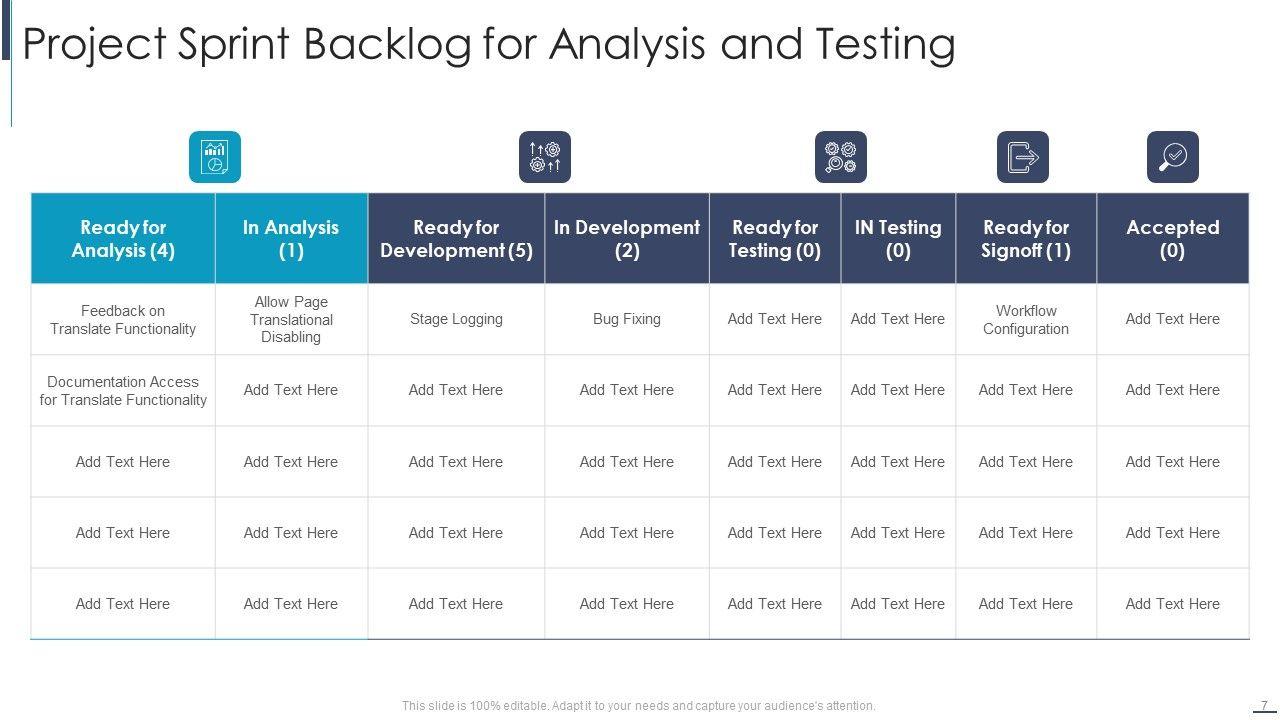 Project Sprint Backlog for Analysis and Testing

| Ready for Analysis (4) | In Analysis (1) | Ready for Development (5) | In Development (2) | Ready for Testing (0) | IN Testing (0) | Ready for Signoff (1) | Accepted (0) |
|---|---|---|---|---|---|---|---|
| Feedback on Translate Functionality | Allow Page Translational Disabling | Stage Logging | Bug Fixing | Add Text Here | Add Text Here | Workflow Configuration | Add Text Here |
| Documentation Access for Translate Functionality | Add Text Here | Add Text Here | Add Text Here | Add Text Here | Add Text Here | Add Text Here | Add Text Here |
| Add Text Here | Add Text Here | Add Text Here | Add Text Here | Add Text Here | Add Text Here | Add Text Here | Add Text Here |
| Add Text Here | Add Text Here | Add Text Here | Add Text Here | Add Text Here | Add Text Here | Add Text Here | Add Text Here |
| Add Text Here | Add Text Here | Add Text Here | Add Text Here | Add Text Here | Add Text Here | Add Text Here | Add Text Here |

This slide is 100% editable. Adapt it to your needs and capture your audience's attention.

7